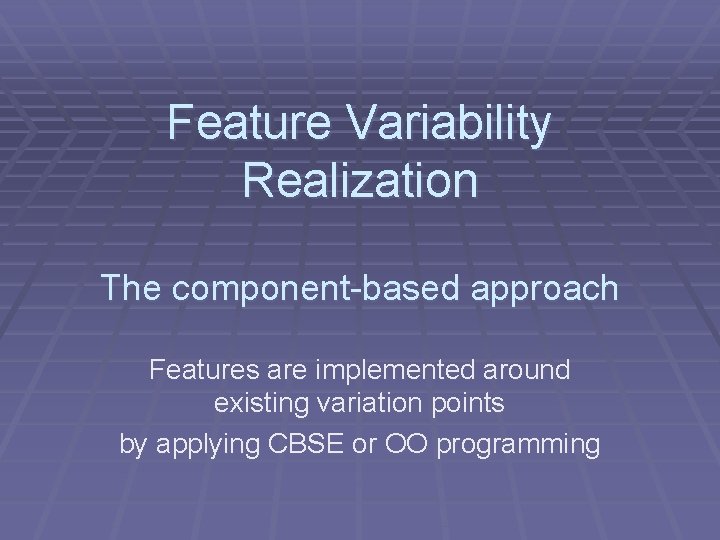 Feature Variability Realization

The component-based approach

Features are implemented around existing variation points by applying CBSE or OO programming